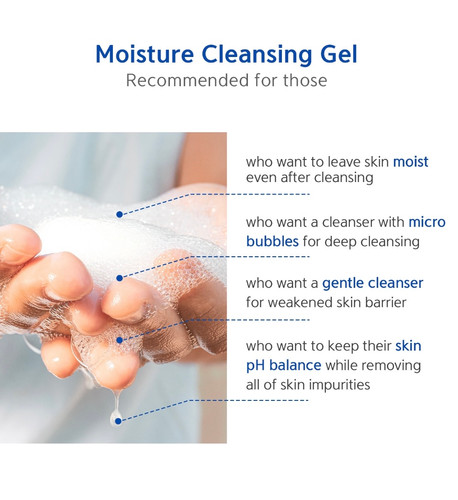 Moisture Cleansing Gel
Recommended for those

who want to leave skin moist even after cleansing

who want a cleanser with micro bubbles for deep cleansing

who want a gentle cleanser for weakened skin barrier

who want to keep their skin pH balance while removing all of skin impurities